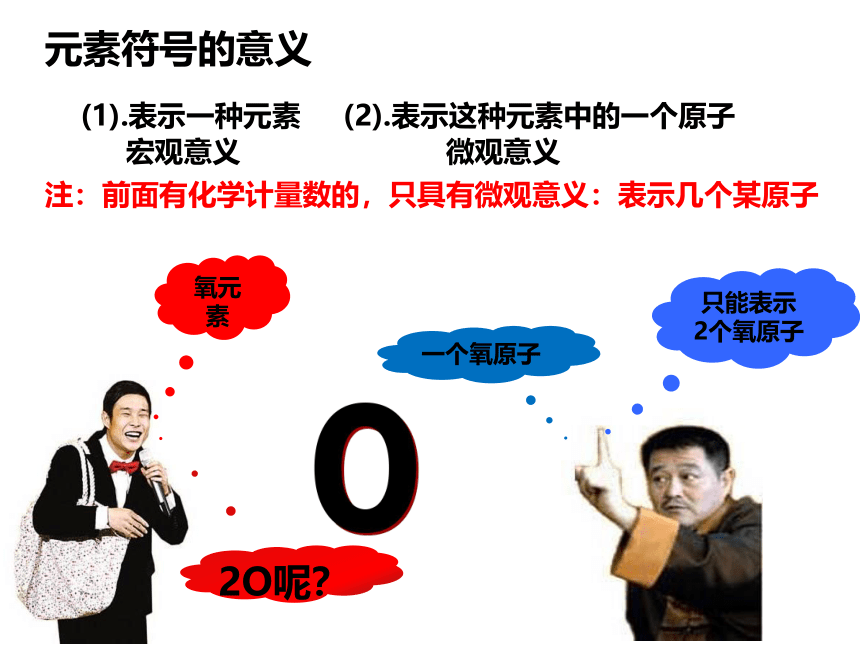 元素符号的意义

(1).表示一种元素
宏观意义

(2).表示这种元素中的一个原子
微观意义

注：前面有化学计量数的，只具有微观意义：表示几个某原子

氧元素

一个氧原子

只能表示2个氧原子

O

2O呢?